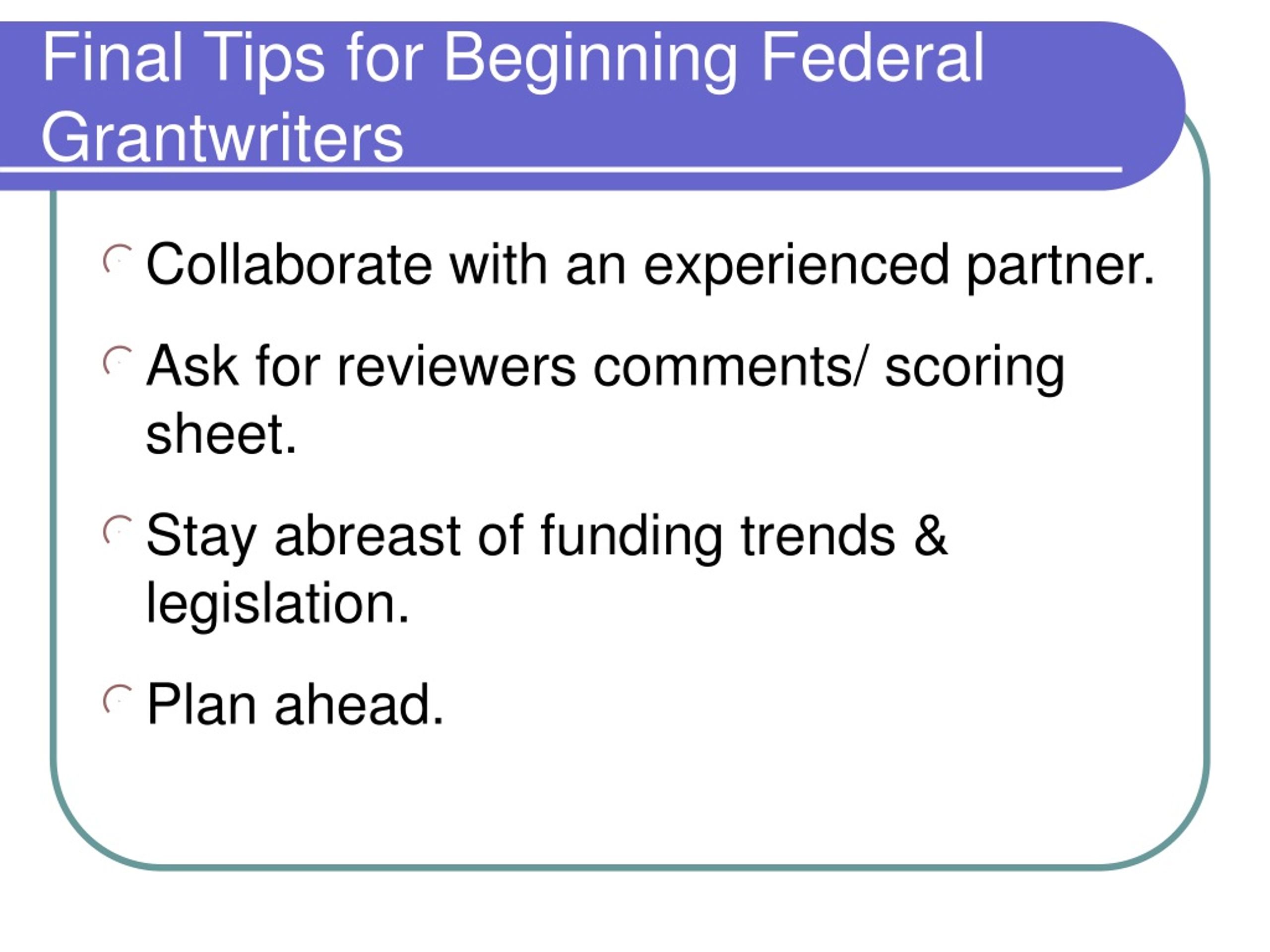 Final Tips for Beginning Federal Grantwriters

Collaborate with an experienced partner.

Ask for reviewers comments/ scoring sheet.

Stay abreast of funding trends & legislation.

Plan ahead.